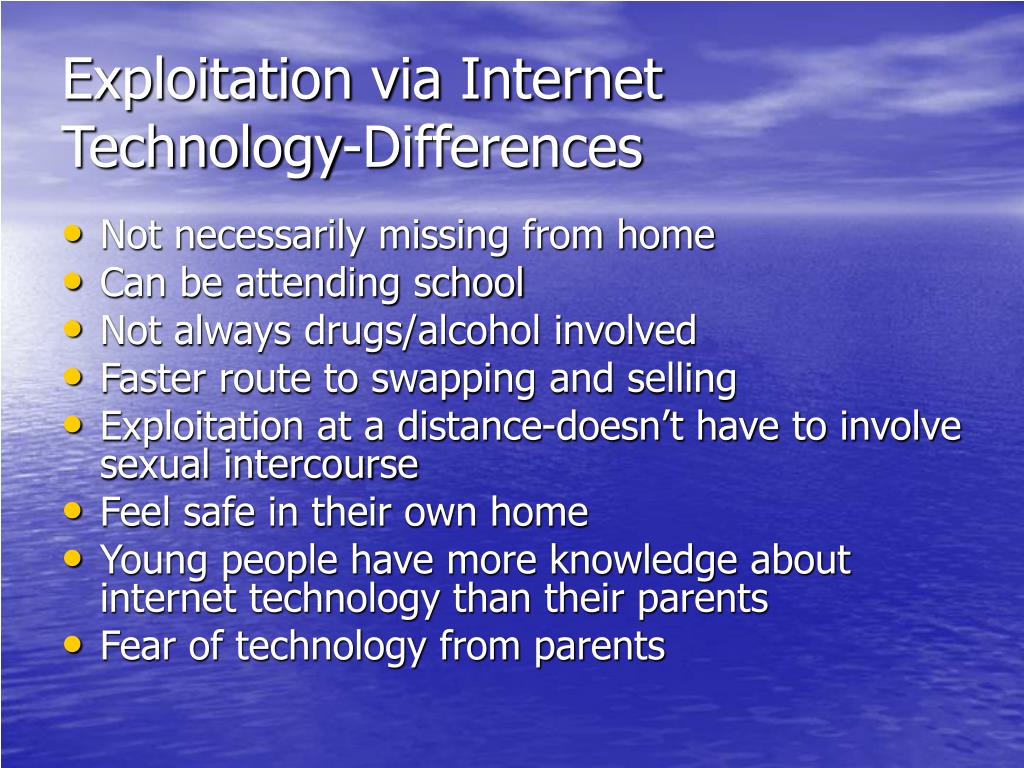 Exploitation via Internet Technology-Differences

• Not necessarily missing from home
• Can be attending school
• Not always drugs/alcohol involved
• Faster route to swapping and selling
• Exploitation at a distance-doesn’t have to involve sexual intercourse
• Feel safe in their own home
• Young people have more knowledge about internet technology than their parents
• Fear of technology from parents